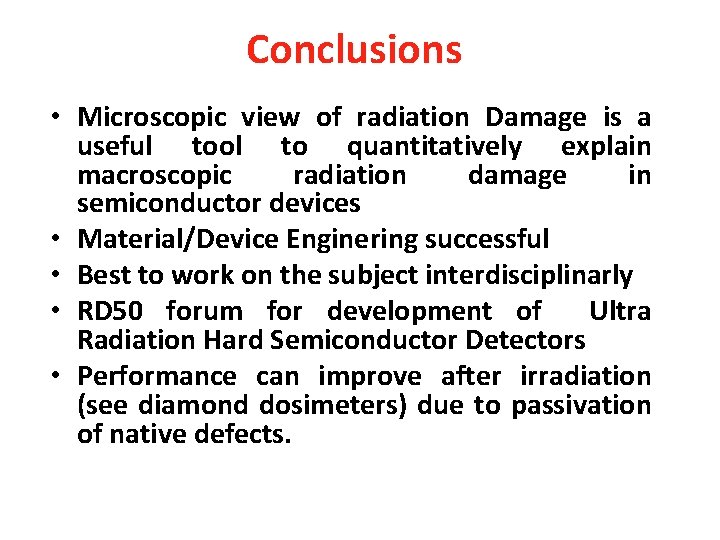 Conclusions

• Microscopic view of radiation Damage is a useful tool to quantitatively explain macroscopic radiation damage in semiconductor devices
• Material/Device Enginering successful
• Best to work on the subject interdisciplinarly
• RD50 forum for development of Ultra Radiation Hard Semiconductor Detectors
• Performance can improve after irradiation (see diamond dosimeters) due to passivation of native defects.